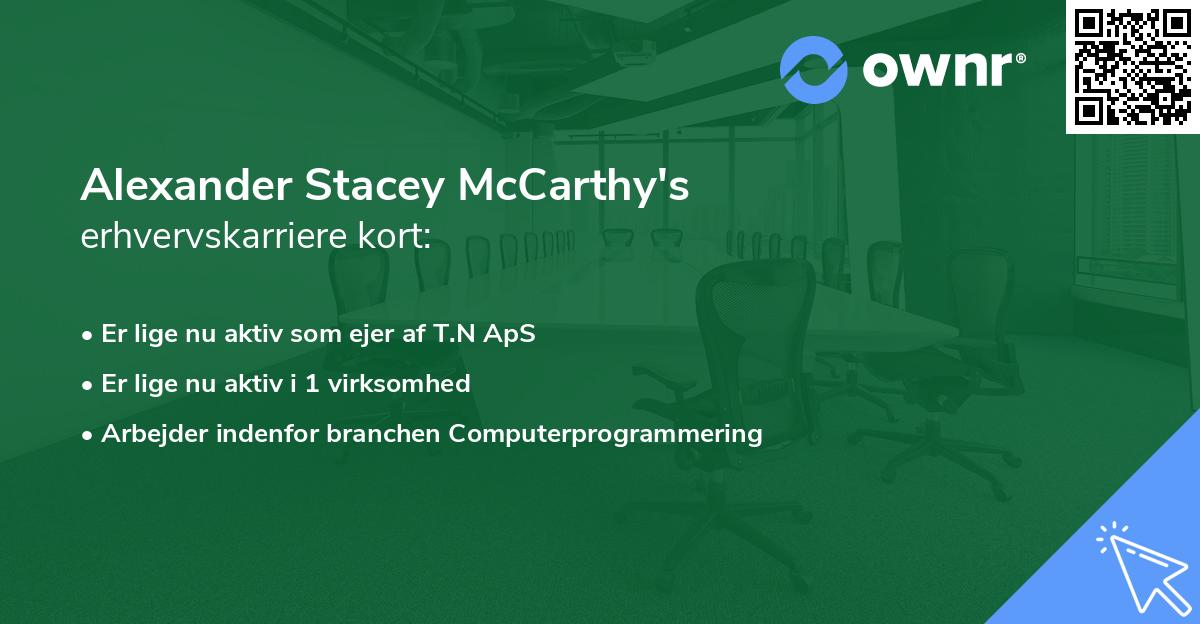 ownr®

Alexander Stacey McCarthy's erhvervskarriere kort:

• Er lige nu aktiv som ejer af T.N ApS
• Er lige nu aktiv i 1 virksomhed
• Arbejder indenfor branchen Computerprogrammering